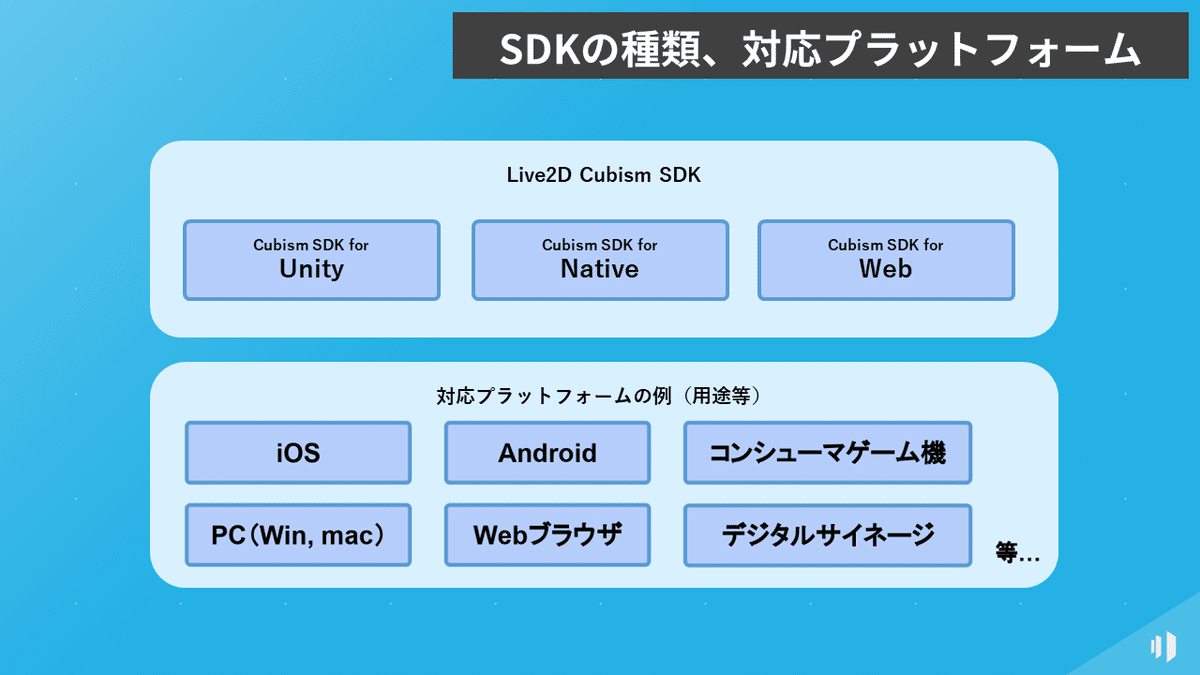 SDKの種類、対応プラットフォーム

Live2D Cubism SDK

Cubism SDK for
Unity

Cubism SDK for
Native

Cubism SDK for
Web

対応プラットフォームの例（用途等）

iOS

Android

コンシューマゲーム機

PC（Win, mac）

Webブラウザ

デジタルサイネージ

等…